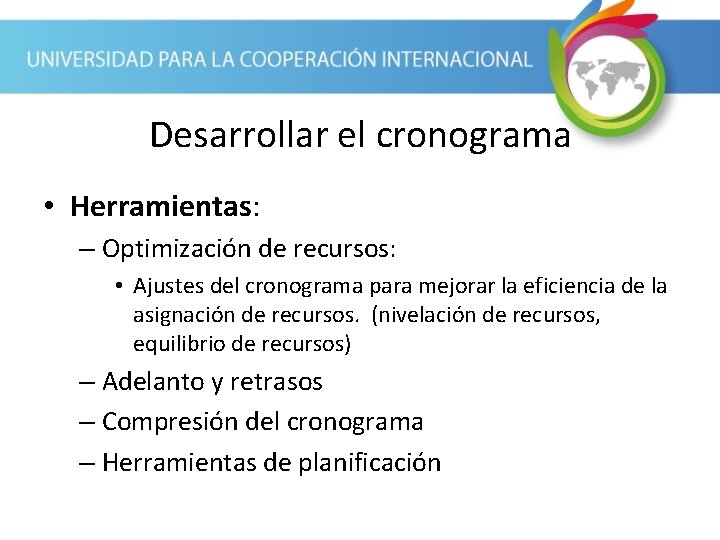 UNIVERSIDAD PARA LA COOPERACIÓN INTERNACIONAL

Desarrollar el cronograma

• Herramientas:
– Optimización de recursos:
• Ajustes del cronograma para mejorar la eficiencia de la asignación de recursos. (nivelación de recursos, equilibrio de recursos)
– Adelanto y retrasos
– Compresión del cronograma
– Herramientas de planificación